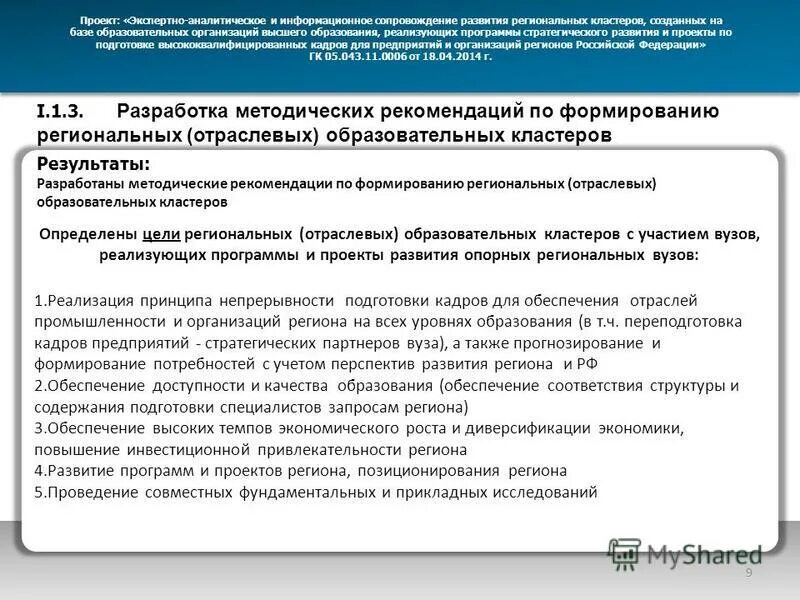 Проект: «Экспертно-аналитическое и информационное сопровождение развития региональных кластеров, созданных на базе образовательных организаций высшего образования, реализующих программы стратегического развития и проекты по подготовке высококвалифицированных кадров для предприятий и организаций регионов Российской Федерации»
ГК 05.043.11.0006 от 18.04.2014 г.

I.1.3. Разработка методических рекомендаций по формированию региональных (отраслевых) образовательных кластеров

Результаты:
Разработаны методические рекомендации по формированию региональных (отраслевых) образовательных кластеров

Определены цели региональных (отраслевых) образовательных кластеров с участием вузов, реализующих программы и проекты развития опорных региональных вузов:

1.Реализация принципа непрерывности подготовки кадров для обеспечения отраслей промышленности и организаций региона на всех уровнях образования (в т.ч. переподготовка кадров предприятий - стратегических партнеров вуза), а также прогнозирование и формирование потребностей с учетом перспектив развития региона и РФ
2.Обеспечение доступности и качества образования (обеспечение соответствия структуры и содержания подготовки специалистов запросам региона)
3.Обеспечение высоких темпов экономического роста и диверсификации экономики, повышение инвестиционной привлекательности региона
4.Развитие программ и проектов региона, позиционирования региона
5.Проведение совместных фундаментальных и прикладных исследований

MyShared

9